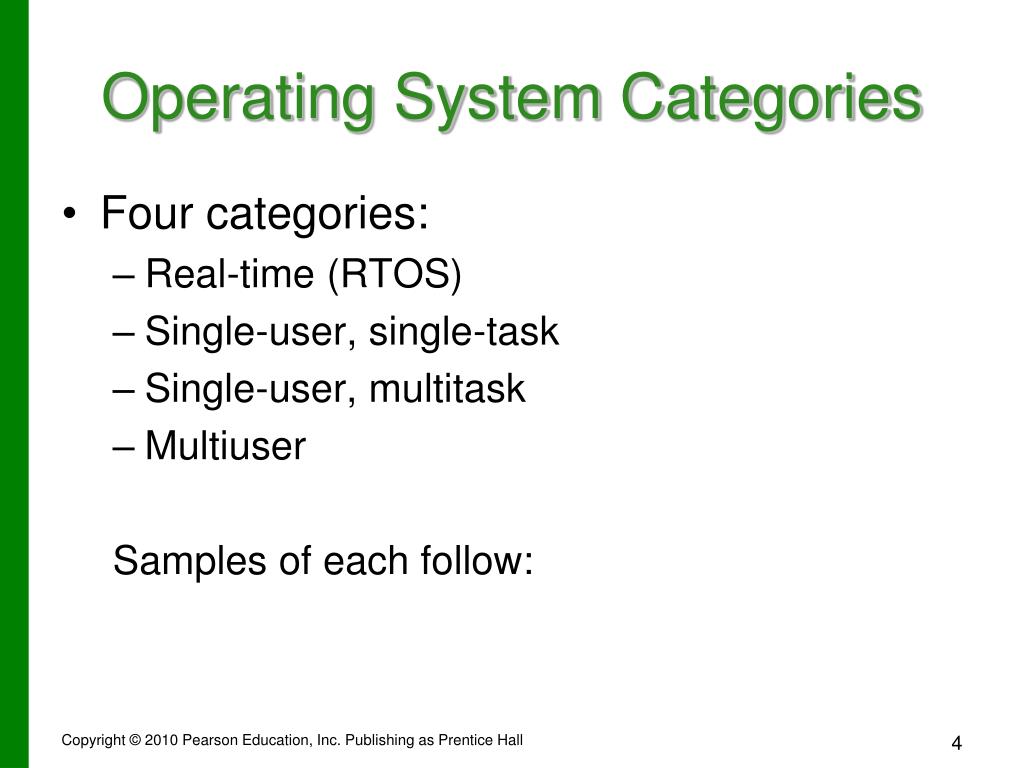 Operating System Categories

• Four categories:
– Real-time (RTOS)
– Single-user, single-task
– Single-user, multitask
– Multiuser

Samples of each follow:

Copyright © 2010 Pearson Education, Inc. Publishing as Prentice Hall

4